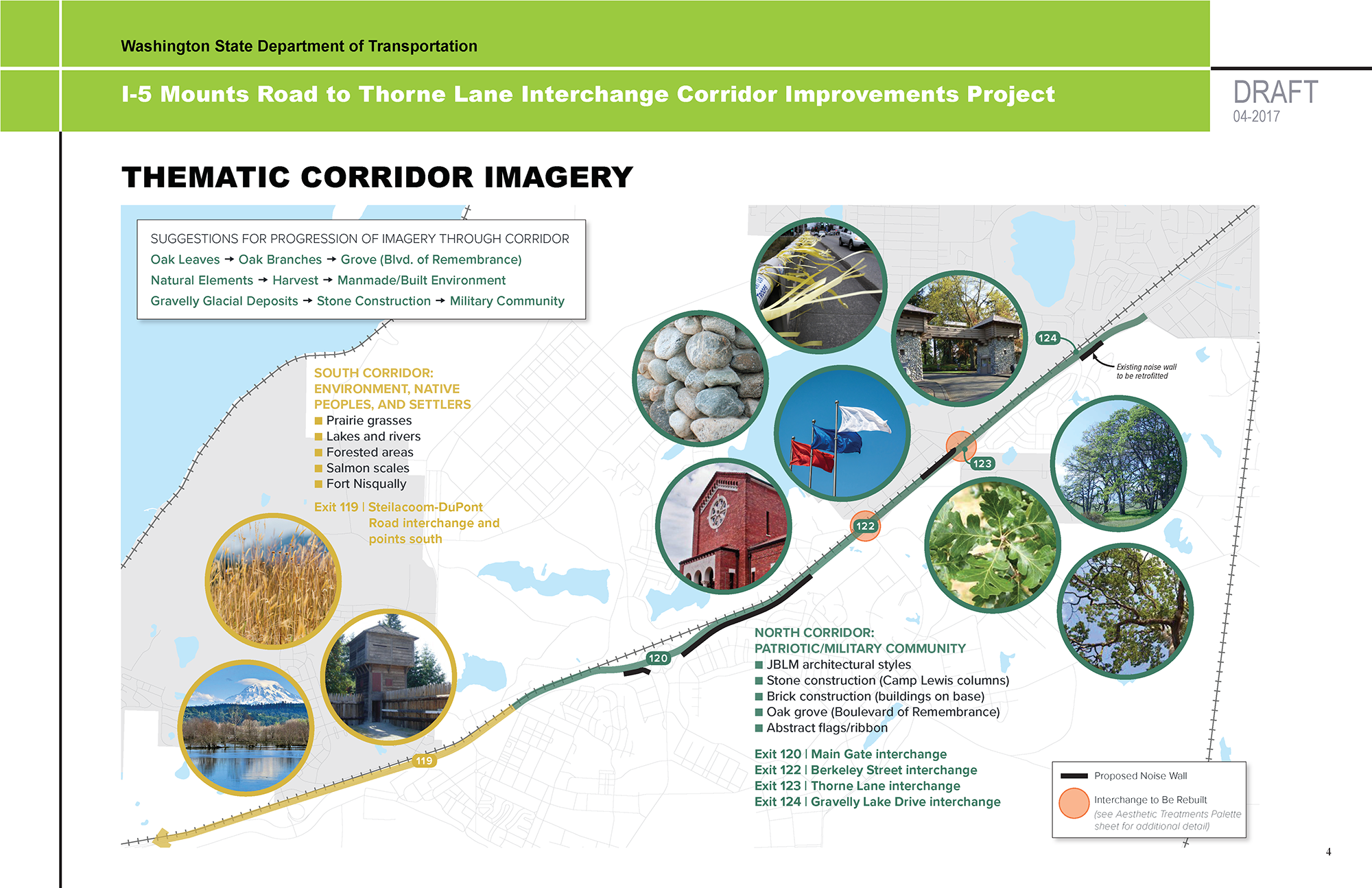 Washington State Department of Transportation

I-5 Mounts Road to Thorne Lane Interchange Corridor Improvements Project

DRAFT
04-2017

THEMATIC CORRIDOR IMAGERY

SUGGESTIONS FOR PROGRESSION OF IMAGERY THROUGH CORRIDOR
Oak Leaves → Oak Branches → Grove (Blvd. of Remembrance)
Natural Elements → Harvest → Manmade/Built Environment
Gravelly Glacial Deposits → Stone Construction → Military Community

SOUTH CORRIDOR: ENVIRONMENT, NATIVE PEOPLES, AND SETTLERS
Prairie grasses
Lakes and rivers
Forested areas
Salmon scales
Fort Nisqually

Exit 119 | Steilacoom-DuPont Road interchange and points south

124

Existing noise wall to be retrofitted

123

122

120

119

NORTH CORRIDOR: PATRIOTIC/MILITARY COMMUNITY
JBLM architectural styles
Stone construction (Camp Lewis columns)
Brick construction (buildings on base)
Oak grove (Boulevard of Remembrance)
Abstract flags/ribbon

Exit 120 | Main Gate interchange
Exit 122 | Berkeley Street interchange
Exit 123 | Thorne Lane interchange
Exit 124 | Gravelly Lake Drive interchange

Proposed Noise Wall
Interchange to Be Rebuilt
(see Aesthetic Treatments Palette sheet for additional detail)

4